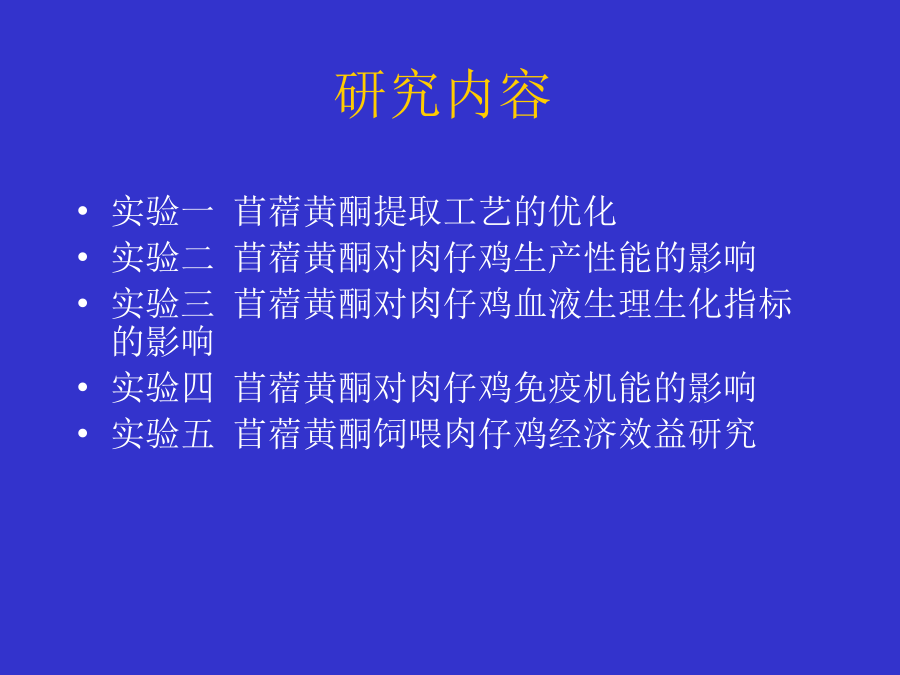 研究内容

• 实验一 苜蓿黄酮提取工艺的优化
• 实验二 苜蓿黄酮对肉仔鸡生产性能的影响
• 实验三 苜蓿黄酮对肉仔鸡血液生理生化指标的影响
• 实验四 苜蓿黄酮对肉仔鸡免疫机能的影响
• 实验五 苜蓿黄酮饲喂肉仔鸡经济效益研究